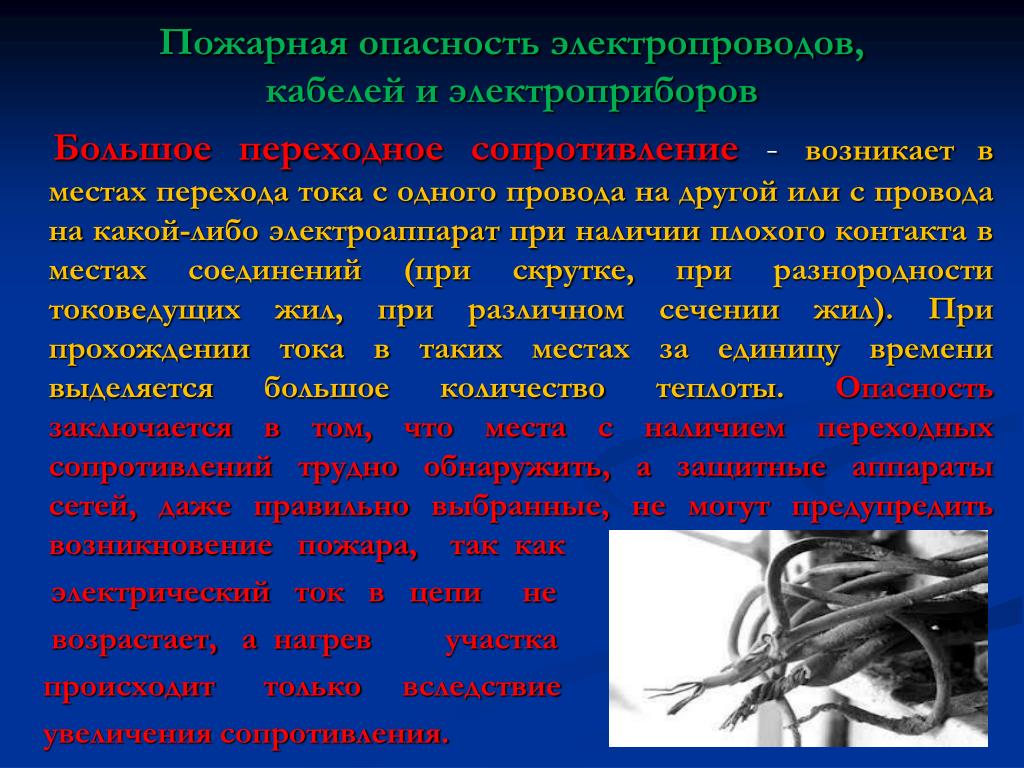 Пожарная опасность электропроводов, кабелей и электроприборов

Большое переходное сопротивление - возникает в местах перехода тока с одного провода на другой или с провода на какой-либо электроаппарат при наличии плохого контакта в местах соединений (при скрутке, при разнородности токоведущих жил, при различном сечении жил). При прохождении тока в таких местах за единицу времени выделяется большое количество теплоты. Опасность заключается в том, что места с наличием переходных сопротивлений трудно обнаружить, а защитные аппараты сетей, даже правильно выбранные, не могут предупредить возникновение пожара, так как электрический ток в цепи не возрастает, а нагрев участка происходит только вследствие увеличения сопротивления.